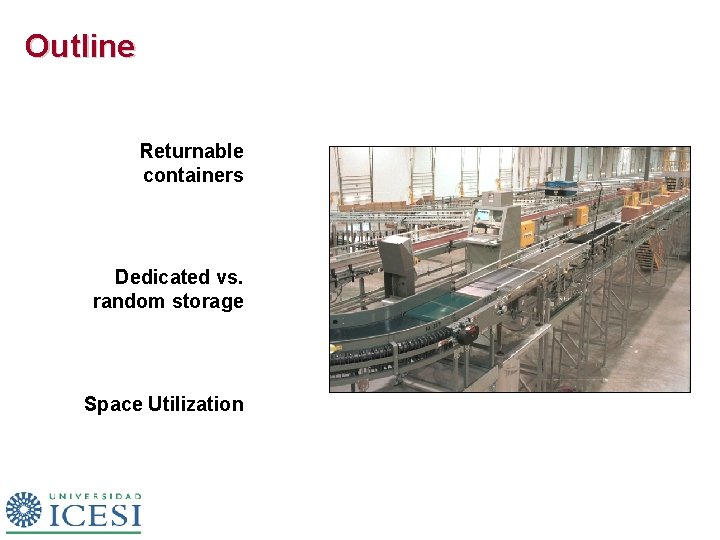 Outline

Returnable containers

Dedicated vs. random storage

Space Utilization

UNIVERSIDAD
ICESI